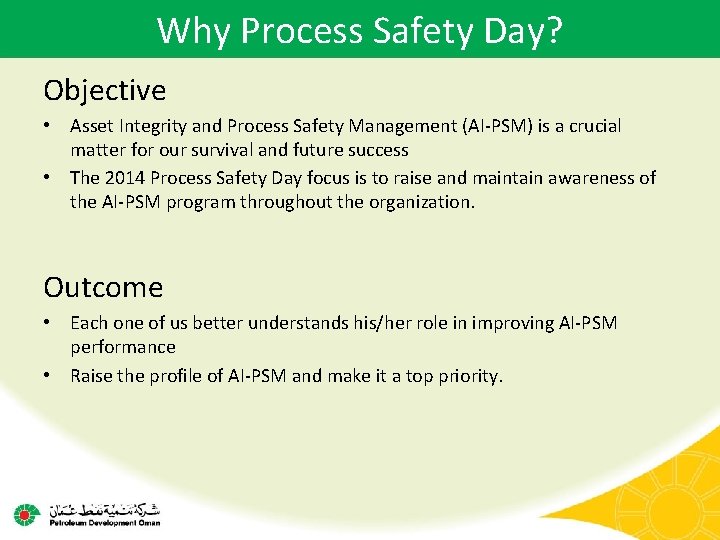 Why Process Safety Day?

Objective

• Asset Integrity and Process Safety Management (AI-PSM) is a crucial matter for our survival and future success

• The 2014 Process Safety Day focus is to raise and maintain awareness of the AI-PSM program throughout the organization.

Outcome

• Each one of us better understands his/her role in improving AI-PSM performance

• Raise the profile of AI-PSM and make it a top priority.

شركة تنمية نفط عمان
Petroleum Development Oman